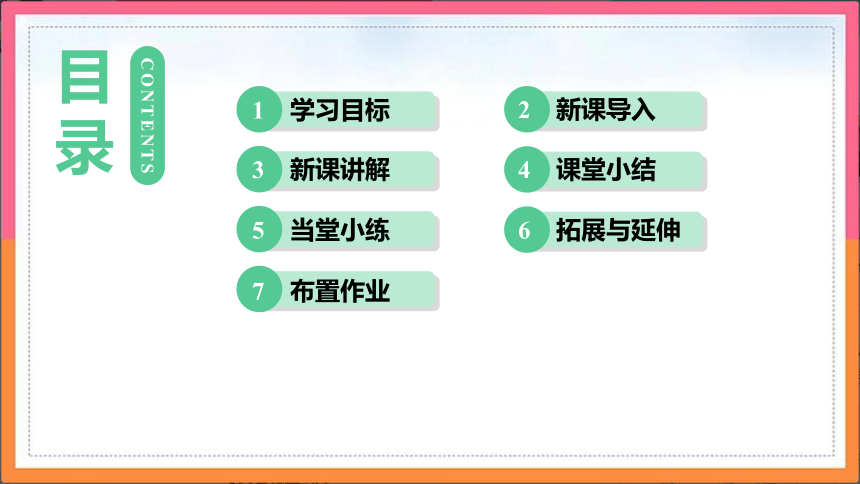 目录

CONTENTS

1 学习目标

2 新课导入

3 新课讲解

4 课堂小结

5 当堂小练

6 拓展与延伸

7 布置作业